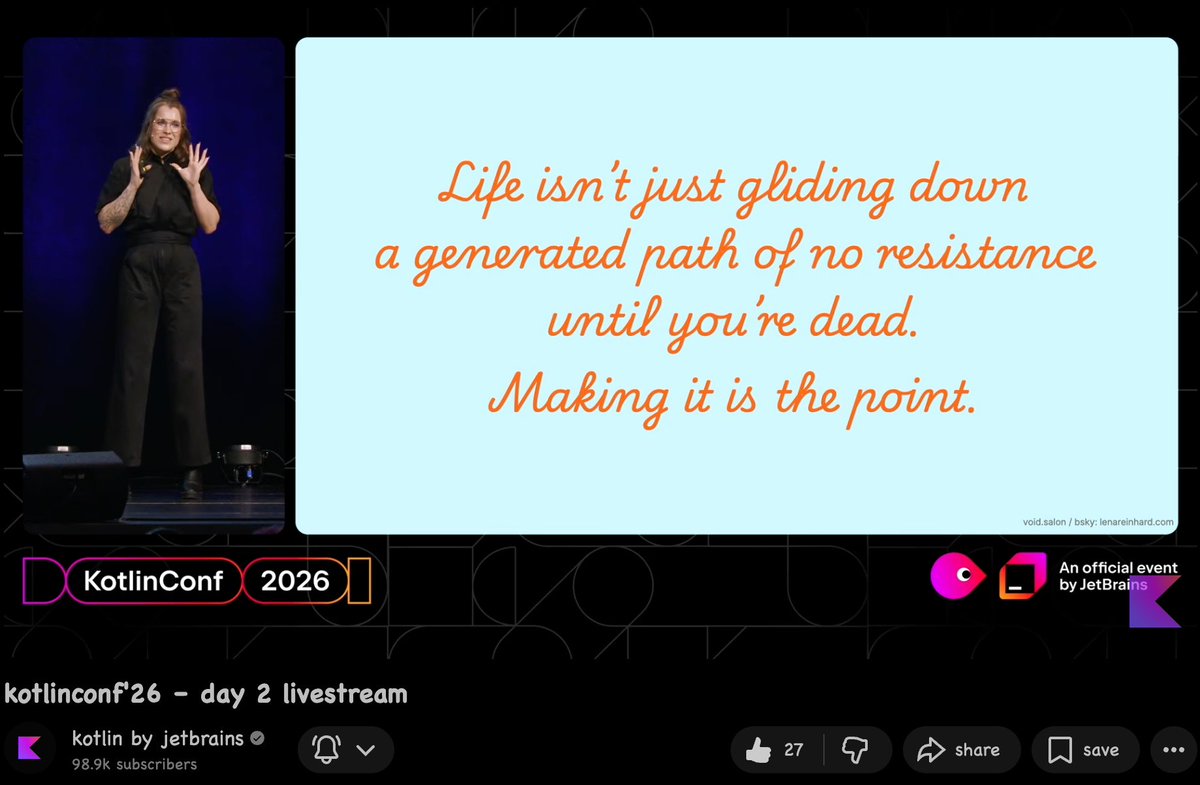 Life isn't just gliding down a generated path of no resistance until you're dead. Making it is the point.

void.salon / bsky: lenareinhard.com

KotlinConf 2026

An official event by JetBrains

kotlinconf'26 - day 2 livestream

kotlin by jetbrains
98.9k subscribers

27

share

save